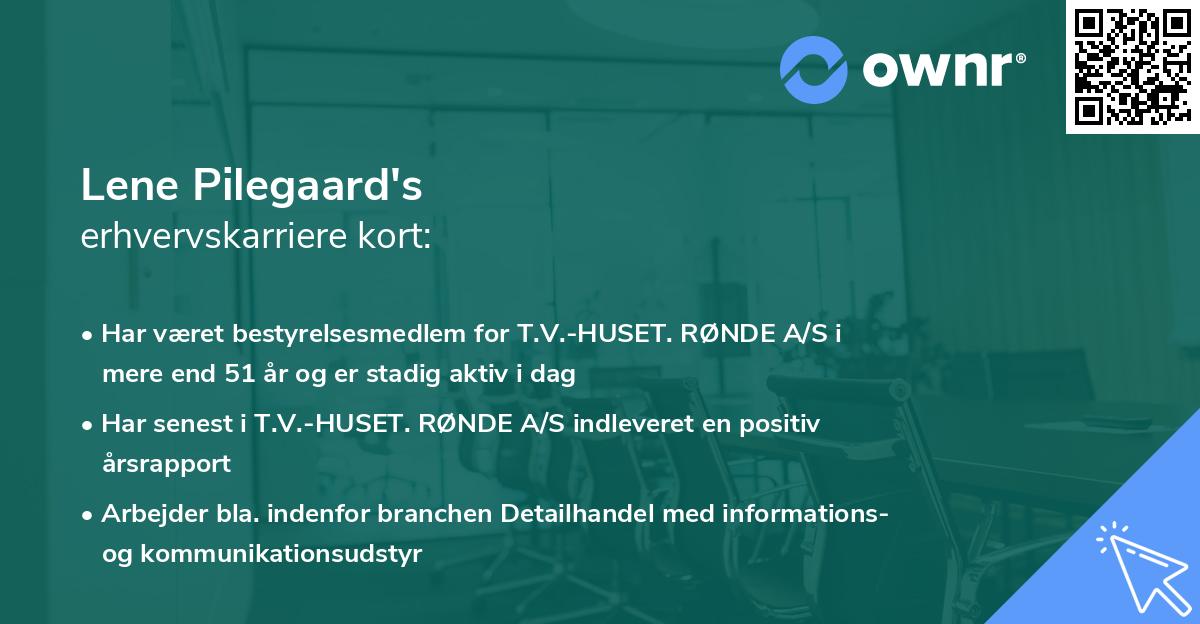 ownr®

Lene Pilegaard's
erhvervskarriere kort:

• Har været bestyrelsesmedlem for T.V.-HUSET. RØNDE A/S i mere end 51 år og er stadig aktiv i dag

• Har senest i T.V.-HUSET. RØNDE A/S indleveret en positiv årsrapport

• Arbejder bla. indenfor branchen Detailhandel med informations- og kommunikationsudstyr